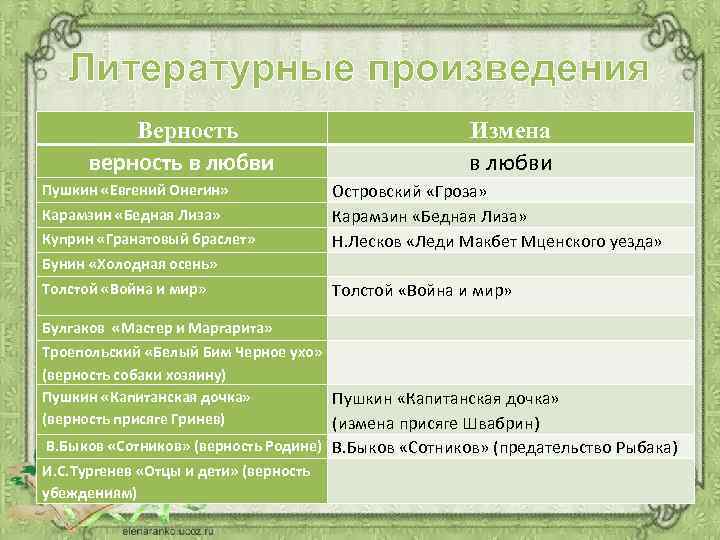 Литературные произведения

| Верность | Измена |
|---|---|
| верность в любви | в любви |
| Пушкин «Евгений Онегин» | Островский «Гроза» |
| Карамзин «Бедная Лиза» | Карамзин «Бедная Лиза» |
| Куприн «Гранатовый браслет» | Н.Лесков «Леди Макбет Мценского уезда» |
| Бунин «Холодная осень» | |
| Толстой «Война и мир» | Толстой «Война и мир» |
| Булгаков «Мастер и Маргарита» | |
| Троепольский «Белый Бим Черное ухо» (верность собаки хозяину) | |
| Пушкин «Капитанская дочка» (верность присяге Гринев) | Пушкин «Капитанская дочка» (измена присяге Швабрин) |
| В.Быков «Сотников» (верность Родине) | В.Быков «Сотников» (предательство Рыбака) |
| И.С.Тургенев «Отцы и дети» (верность убеждениям) | |

elenaranko.ucoz.ru